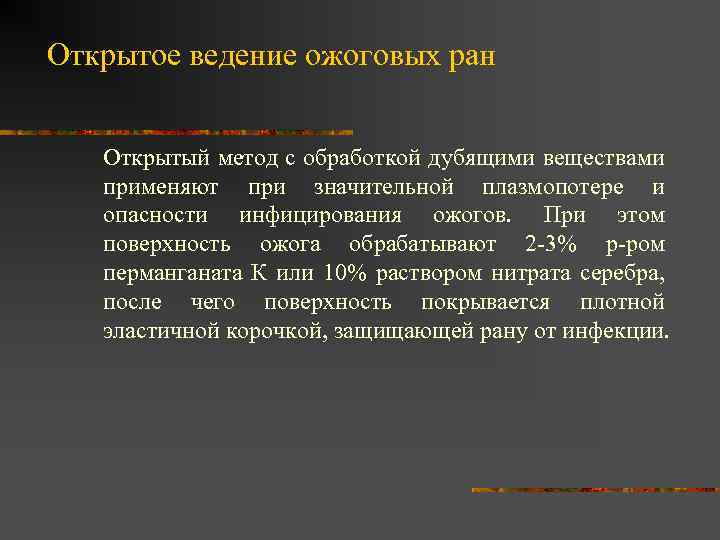 Открытое ведение ожоговых ран

Открытый метод с обработкой дубящими веществами применяют при значительной плазмопотере и опасности инфицирования ожогов. При этом поверхность ожога обрабатывают 2-3% р-ром перманганата К или 10% раствором нитрата серебра, после чего поверхность покрывается плотной эластичной корочкой, защищающей рану от инфекции.